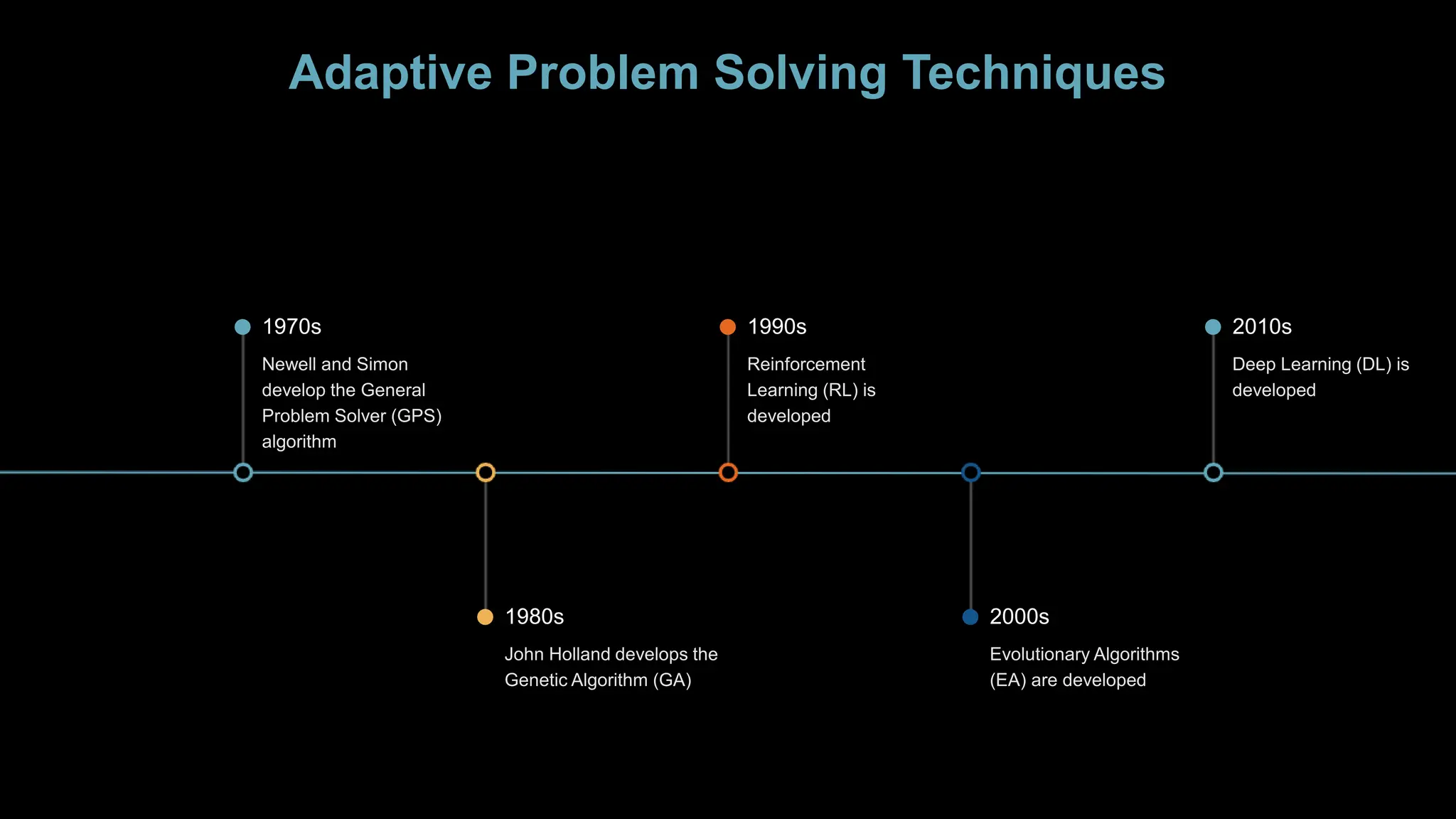 Adaptive Problem Solving Techniques

1970s

Newell and Simon develop the General Problem Solver (GPS) algorithm

1980s

John Holland develops the Genetic Algorithm (GA)

1990s

Reinforcement Learning (RL) is developed

2000s

Evolutionary Algorithms (EA) are developed

2010s

Deep Learning (DL) is developed